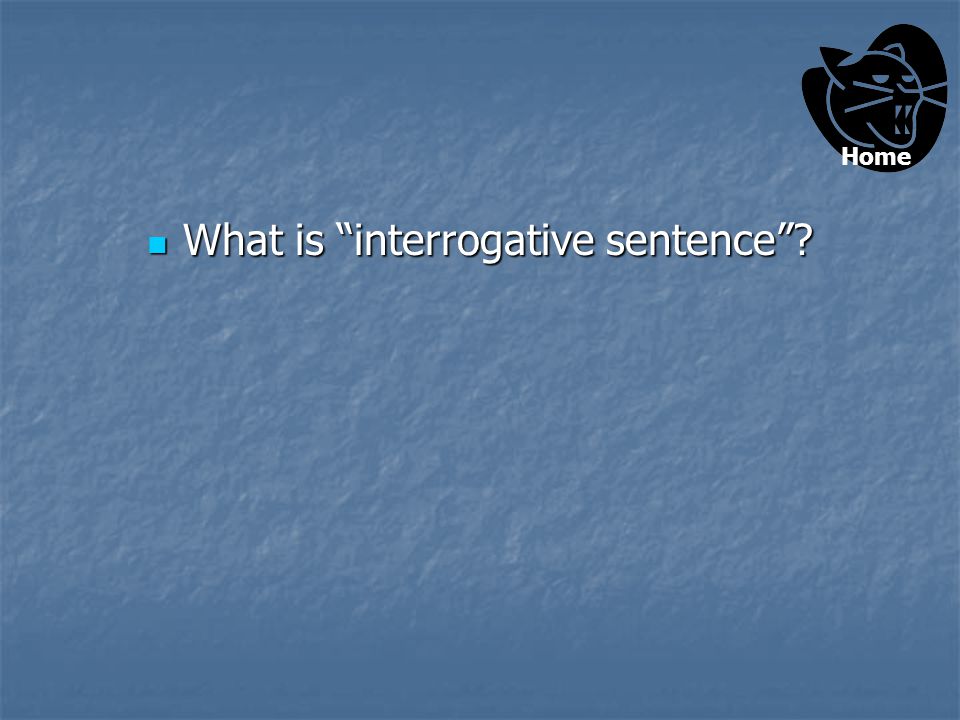 Home

What is “interrogative sentence”?